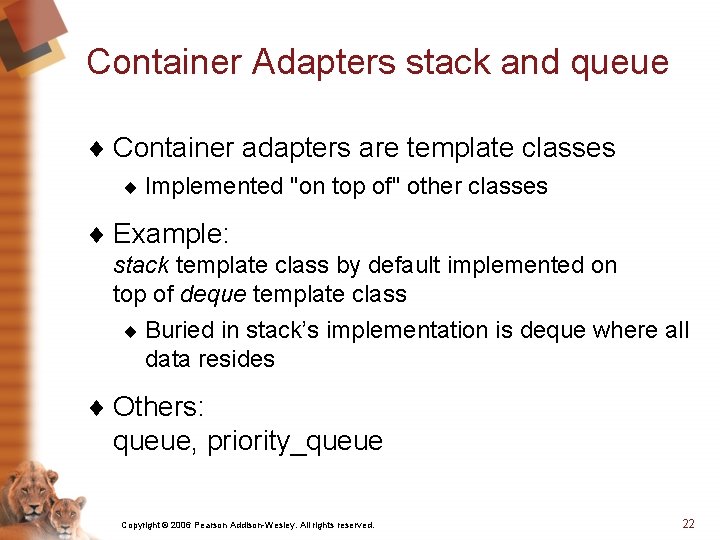 Container Adapters stack and queue

♦ Container adapters are template classes

♦ Implemented "on top of" other classes

♦ Example:
stack template class by default implemented on top of deque template class

♦ Buried in stack's implementation is deque where all data resides

♦ Others:
queue, priority_queue

Copyright © 2006 Pearson Addison-Wesley. All rights reserved.

22